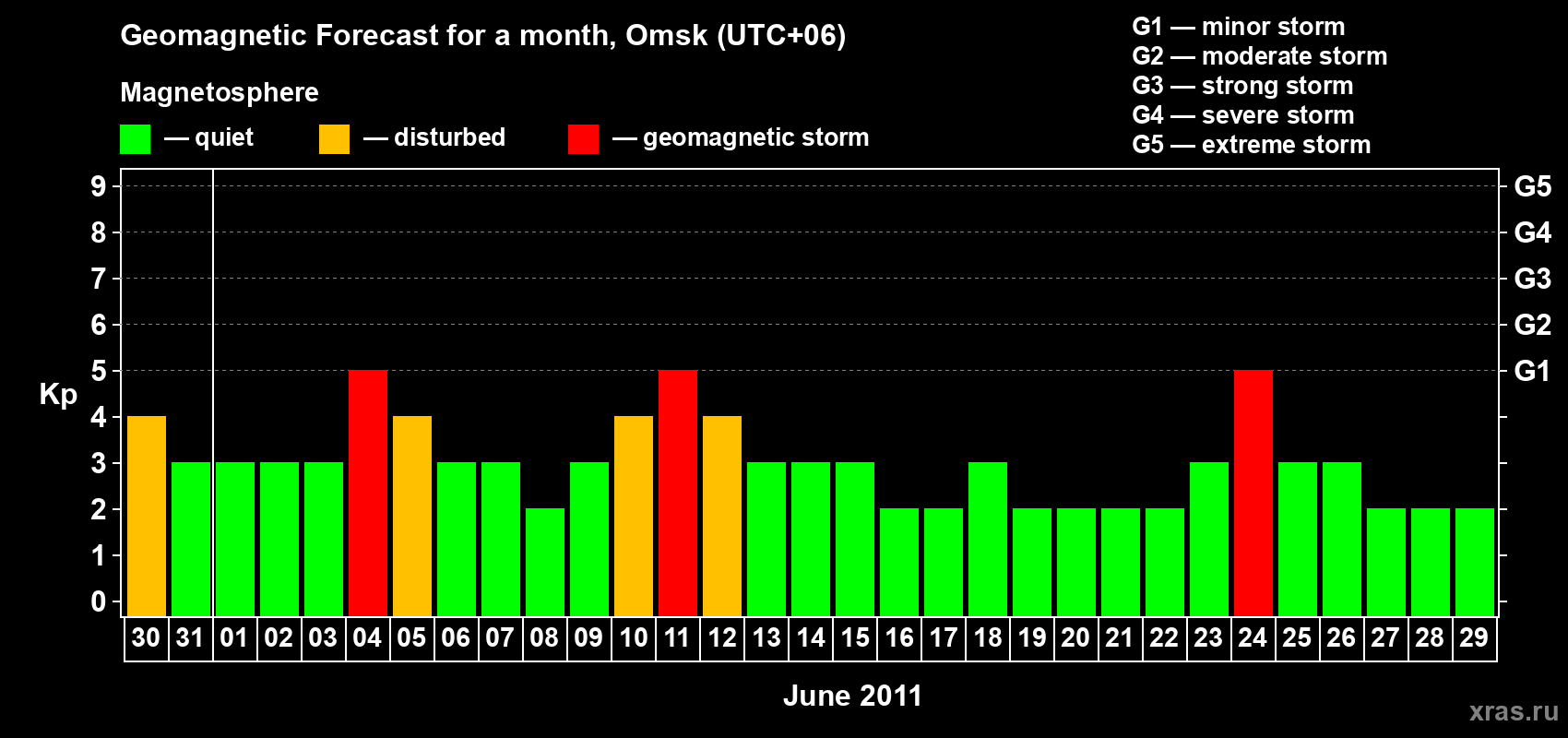 Geomagnetic Forecast for a month, Omsk (UTC+06)

Magnetosphere

— quiet — disturbed — geomagnetic storm

G1 — minor storm
G2 — moderate storm
G3 — strong storm
G4 — severe storm
G5 — extreme storm

Kp

9 8 7 6 5 4 3 2 1 0

G5 G4 G3 G2 G1

30 31 01 02 03 04 05 06 07 08 09 10 11 12 13 14 15 16 17 18 19 20 21 22 23 24 25 26 27 28 29

June 2011

xras.ru